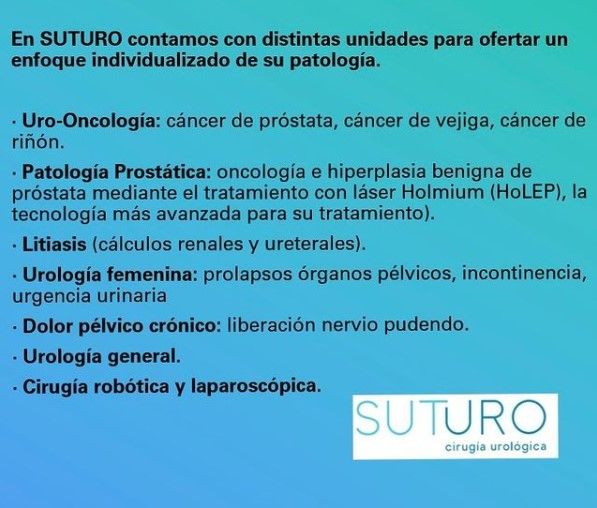 En SUTURO contamos con distintas unidades para ofertar un enfoque individualizado de su patología.

· Uro-Oncología: cáncer de próstata, cáncer de vejiga, cáncer de riñón.

· Patología Prostática: oncología e hiperplasia benigna de próstata mediante el tratamiento con láser Holmium (HoLEP), la tecnología más avanzada para su tratamiento).

· Litiasis (cálculos renales y ureterales).

· Urología femenina: prolapsos órganos pélvicos, incontinencia, urgencia urinaria

· Dolor pélvico crónico: liberación nervio pudendo.

· Urología general.

· Cirugía robótica y laparoscópica.

SUTURO
cirugía urológica